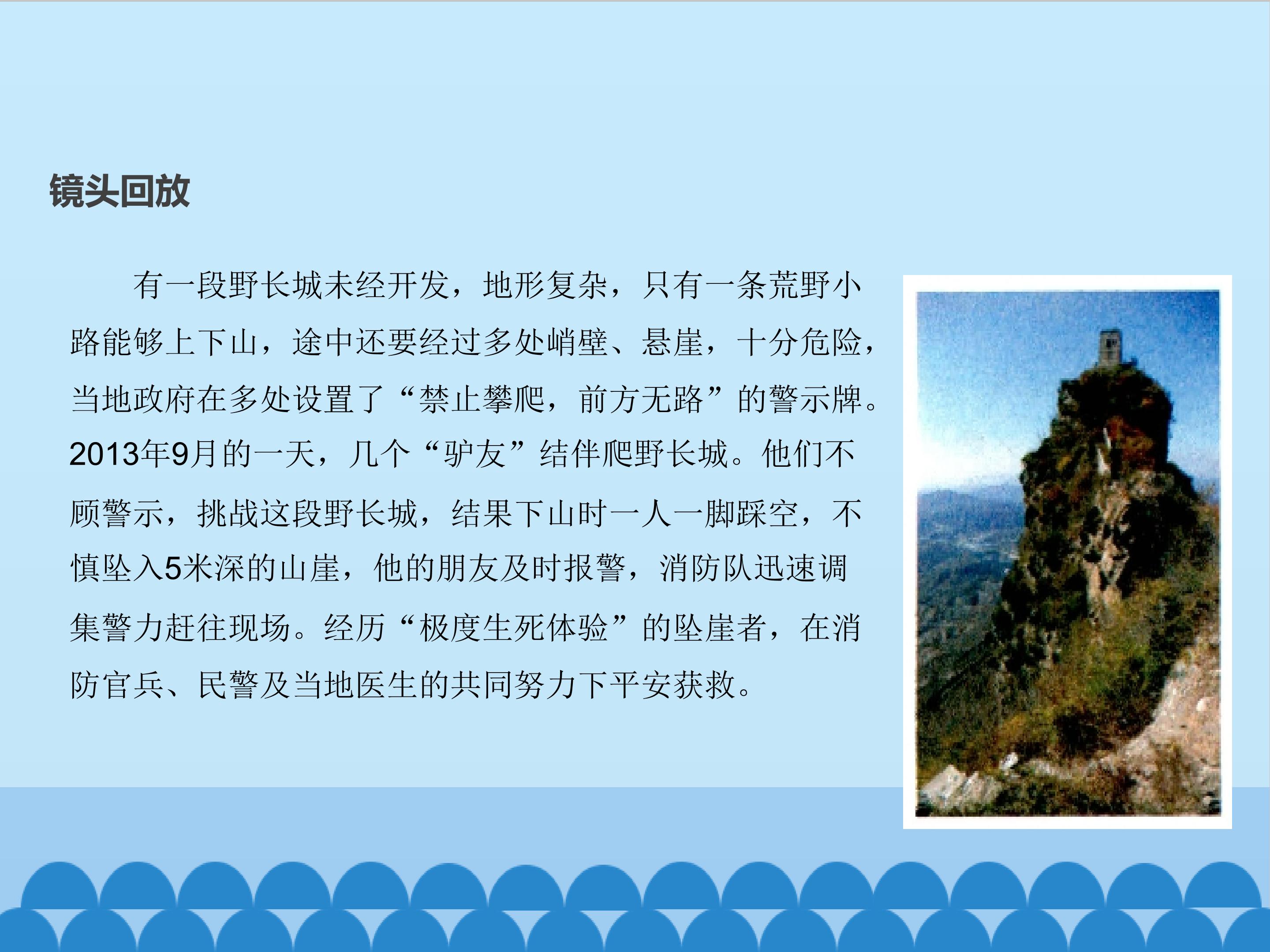 镜头回放

有一段野长城未经开发，地形复杂，只有一条荒野小路能够上下山，途中还要经过多处峭壁、悬崖，十分危险，当地政府在多处设置了“禁止攀爬，前方无路”的警示牌。2013年9月的一天，几个“驴友”结伴爬野长城。他们不顾警示，挑战这段野长城，结果下山时一人一脚踩空，不慎坠入5米深的山崖，他的朋友及时报警，消防队迅速调集警力赶往现场。经历“极度生死体验”的坠崖者，在消防官兵、民警及当地医生的共同努力下平安获救。